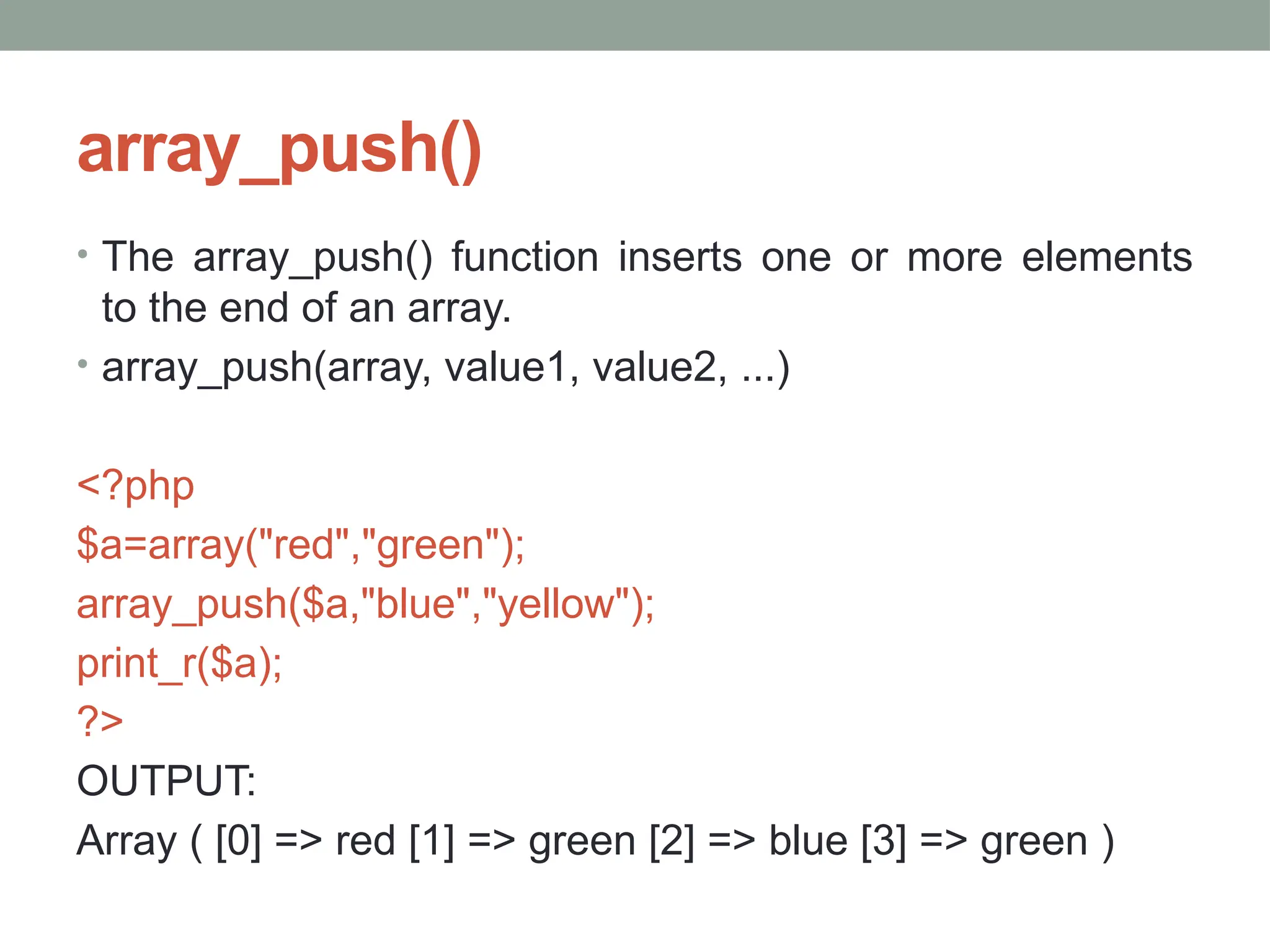 array_push()

• The array_push() function inserts one or more elements to the end of an array.
• array_push(array, value1, value2, ...)

<?php
$a=array("red","green");
array_push($a,"blue","yellow");
print_r($a);
?>
OUTPUT:
Array ( [0] => red [1] => green [2] => blue [3] => green )